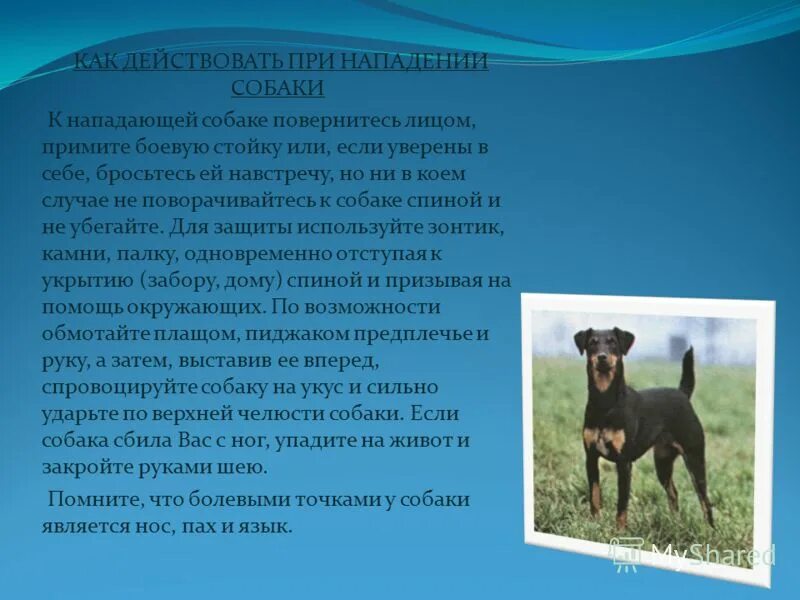 КАК ДЕЙСТВОВАТЬ ПРИ НАПАДЕНИИ СОБАКИ

К нападающей собаке повернитесь лицом, примите боевую стойку или, если уверены в себе, бросьтесь ей навстречу, но ни в коем случае не поворачивайтесь к собаке спиной и не убегайте. Для защиты используйте зонтик, камни, палку, одновременно отступая к укрытию (забору, дому) спиной и призывая на помощь окружающих. По возможности обмотайте плащом, пиджаком предплечье и руку, а затем, выставив ее вперед, спровоцируйте собаку на укус и сильно ударьте по верхней челюсти собаки. Если собака сбила Вас с ног, упадите на живот и закройте руками шею.

Помните, что болевыми точками у собаки является нос, пах и язык.

MyShared